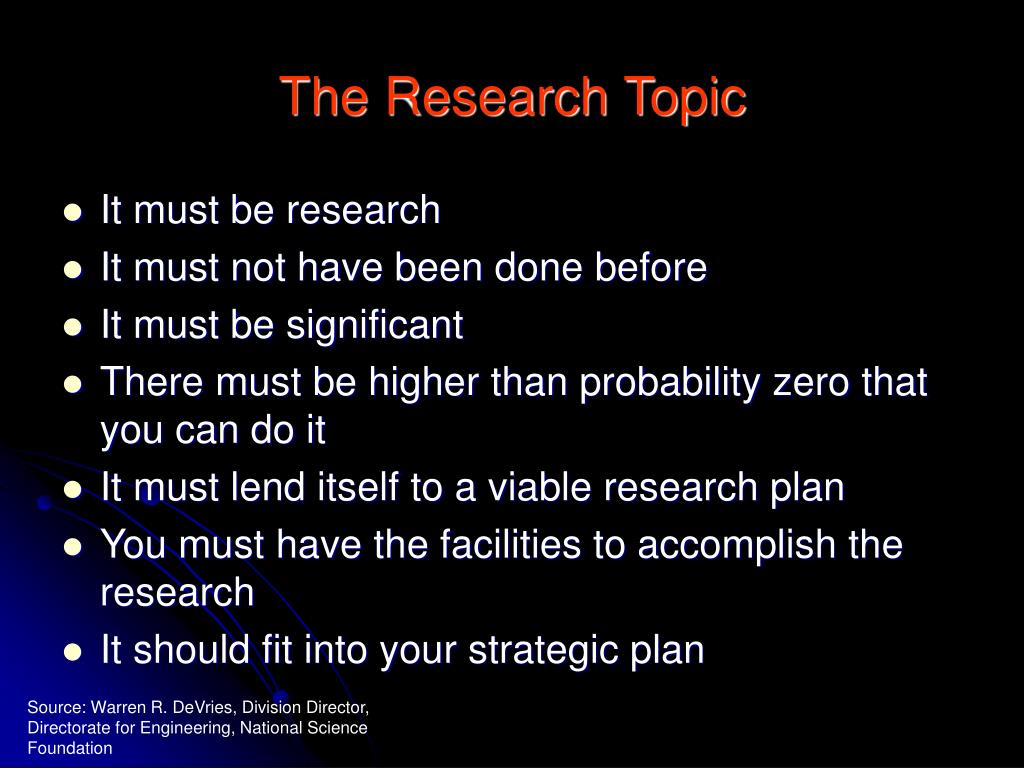 The Research Topic

- It must be research
- It must not have been done before
- It must be significant
- There must be higher than probability zero that you can do it
- It must lend itself to a viable research plan
- You must have the facilities to accomplish the research
- It should fit into your strategic plan

Source: Warren R. DeVries, Division Director, Directorate for Engineering, National Science Foundation